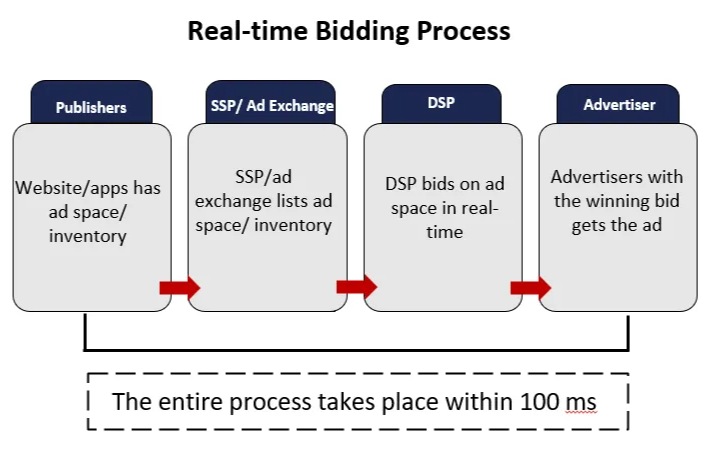 Real-time Bidding Process

Publishers

Website/apps has ad space/ inventory

SSP/ Ad Exchange

SSP/ad exchange lists ad space/ inventory

DSP

DSP bids on ad space in real-time

Advertiser

Advertisers with the winning bid gets the ad

The entire process takes place within 100 ms